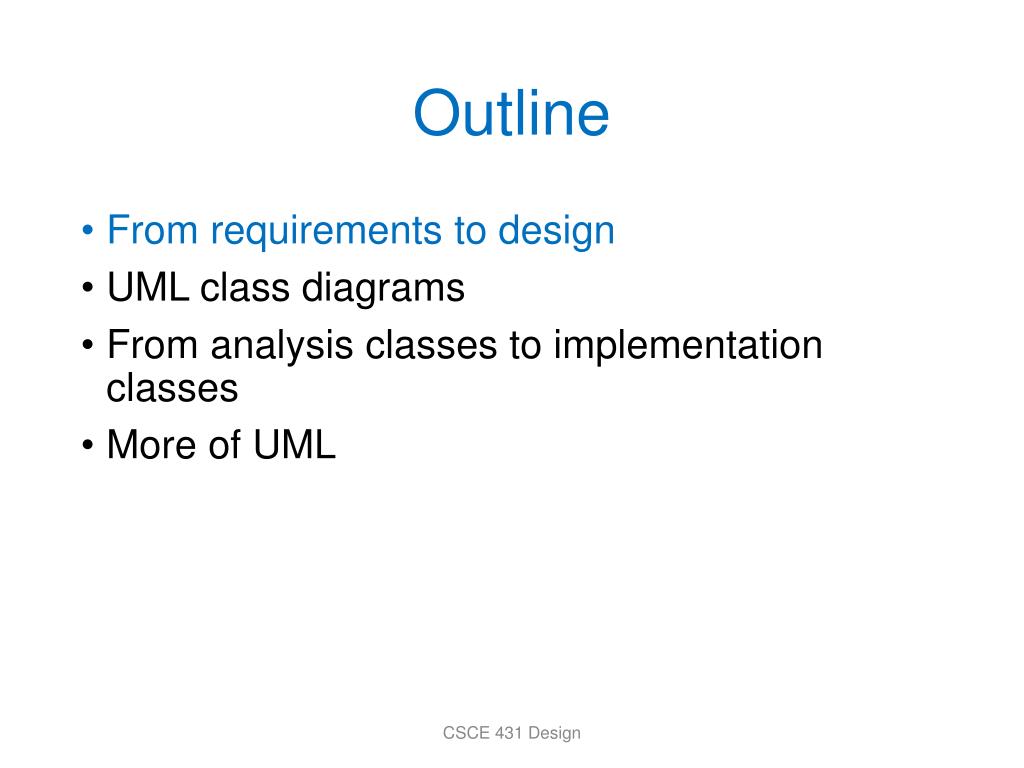 Outline

• From requirements to design
• UML class diagrams
• From analysis classes to implementation classes
• More of UML

CSCE 431 Design